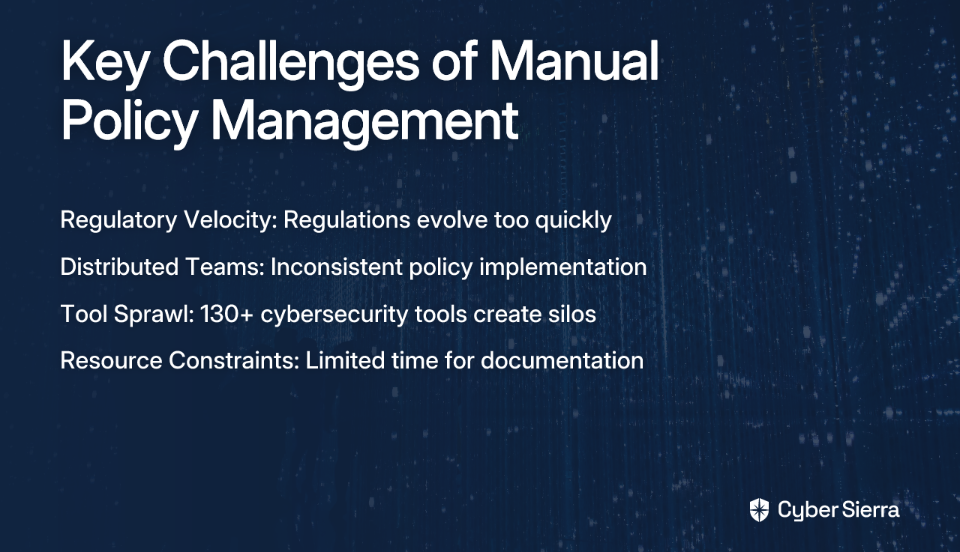 Key Challenges of Manual Policy Management

Regulatory Velocity: Regulations evolve too quickly

Distributed Teams: Inconsistent policy implementation

Tool Sprawl: 130+ cybersecurity tools create silos

Resource Constraints: Limited time for documentation

Cyber Sierra